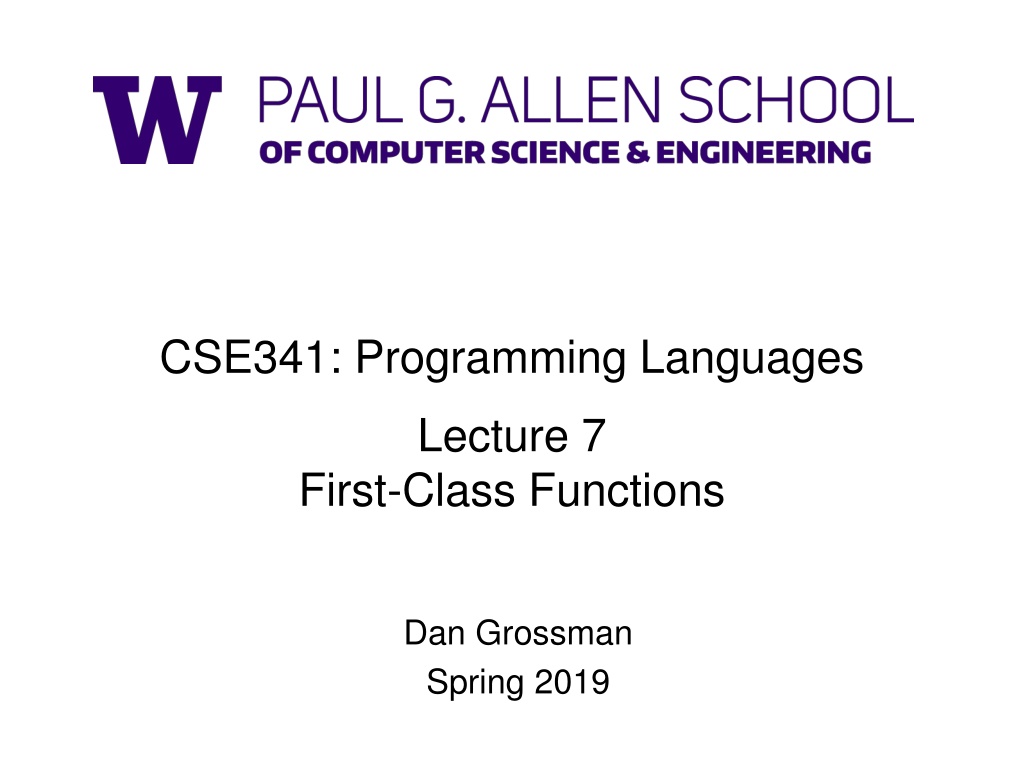 W PAUL G. ALLEN SCHOOL
OF COMPUTER SCIENCE & ENGINEERING

CSE341: Programming Languages

Lecture 7
First-Class Functions

Dan Grossman
Spring 2019